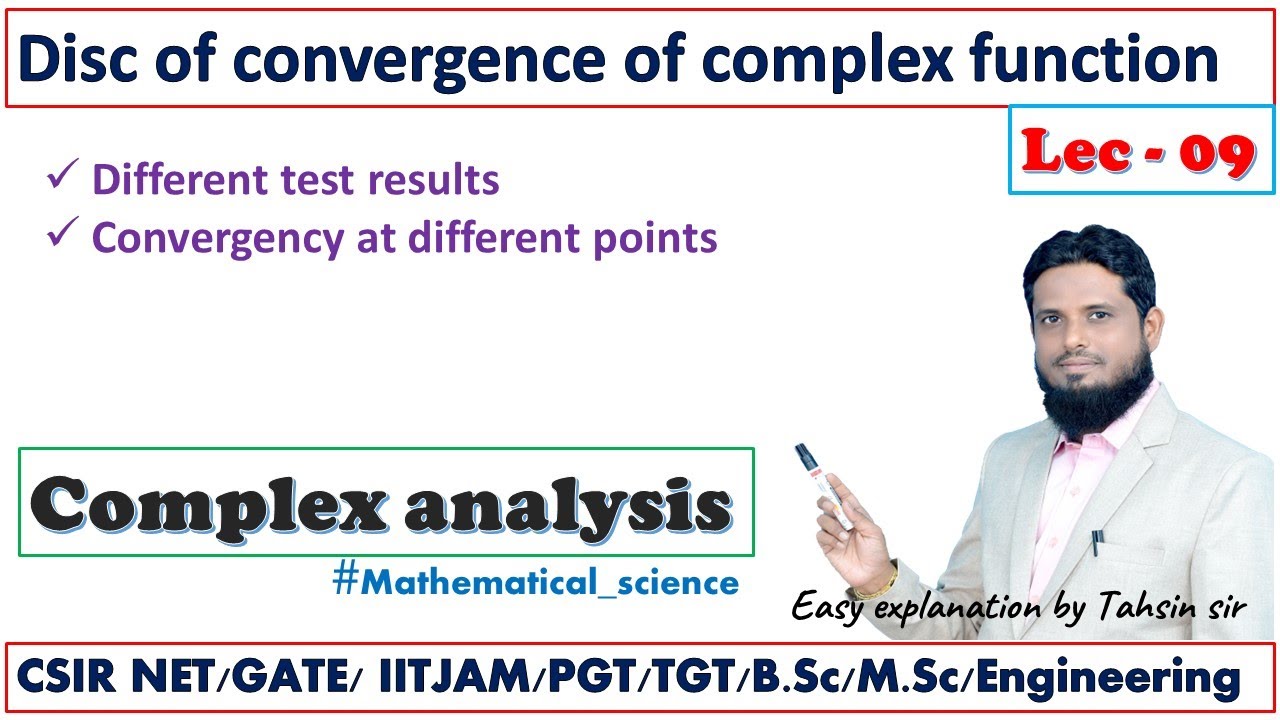 Disc of convergence of complex function

Lec - 09

✓ Different test results
✓ Convergency at different points

Complex analysis

#Mathematical_science

Easy explanation by Tahsin sir

CSIR NET/GATE/ IITJAM/PGT/TGT/B.Sc/M.Sc/Engineering